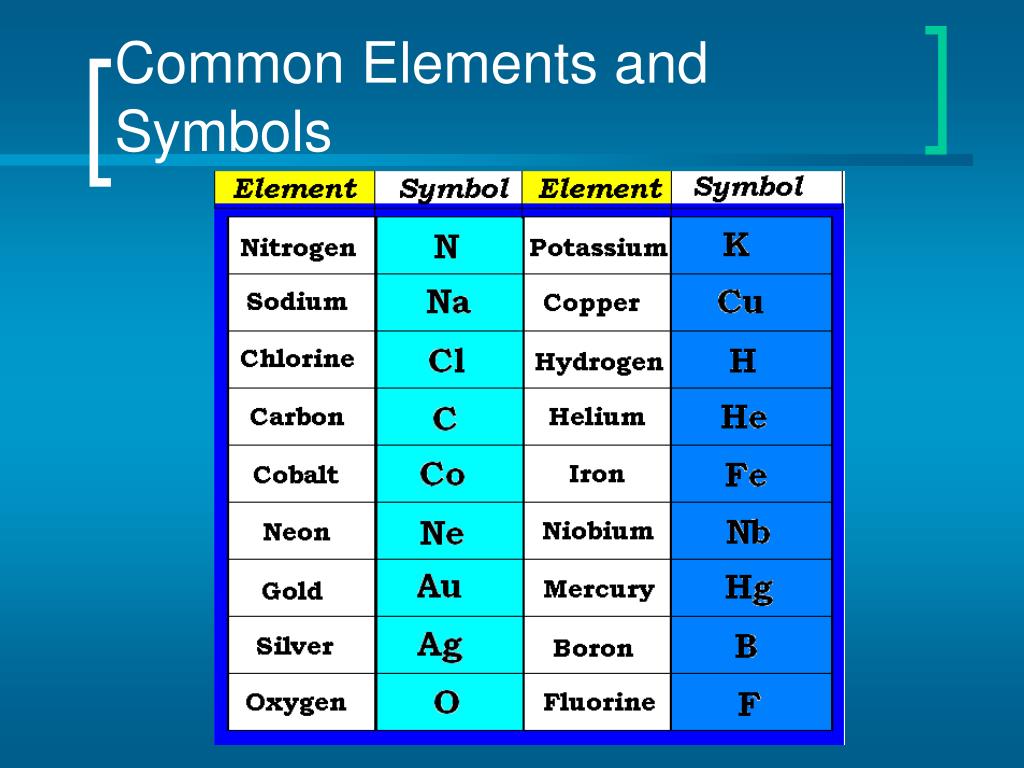 Common Elements and Symbols

| Element | Symbol | Element | Symbol |
|---|---|---|---|
| Nitrogen | N | Potassium | K |
| Sodium | Na | Copper | Cu |
| Chlorine | Cl | Hydrogen | H |
| Carbon | C | Helium | He |
| Cobalt | Co | Iron | Fe |
| Neon | Ne | Niobium | Nb |
| Gold | Au | Mercury | Hg |
| Silver | Ag | Boron | B |
| Oxygen | O | Fluorine | F |